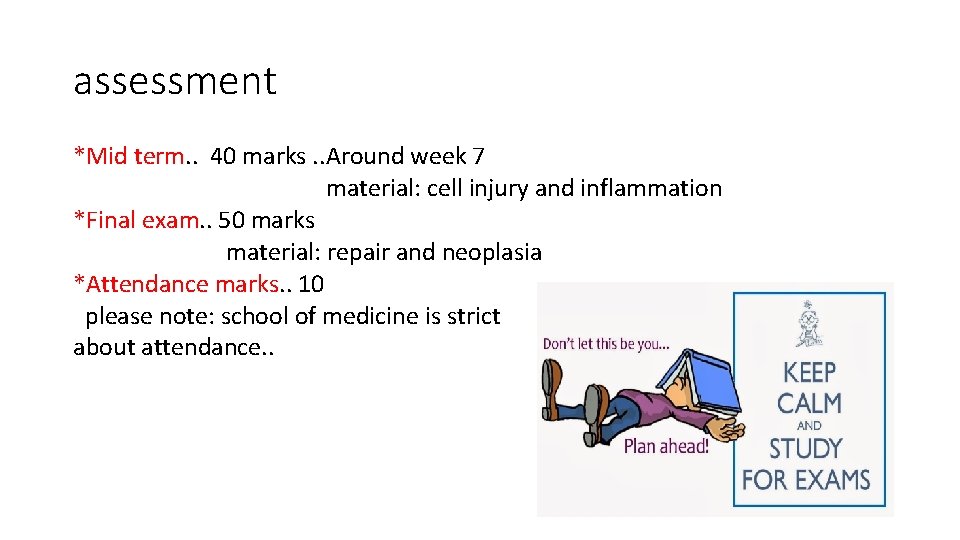 assessment

*Mid term.. 40 marks ..Around week 7
material: cell injury and inflammation
*Final exam.. 50 marks
material: repair and neoplasia
*Attendance marks.. 10
please note: school of medicine is strict about attendance..

Don't let this be you...

Plan ahead!

KEEP CALM AND STUDY FOR EXAMS